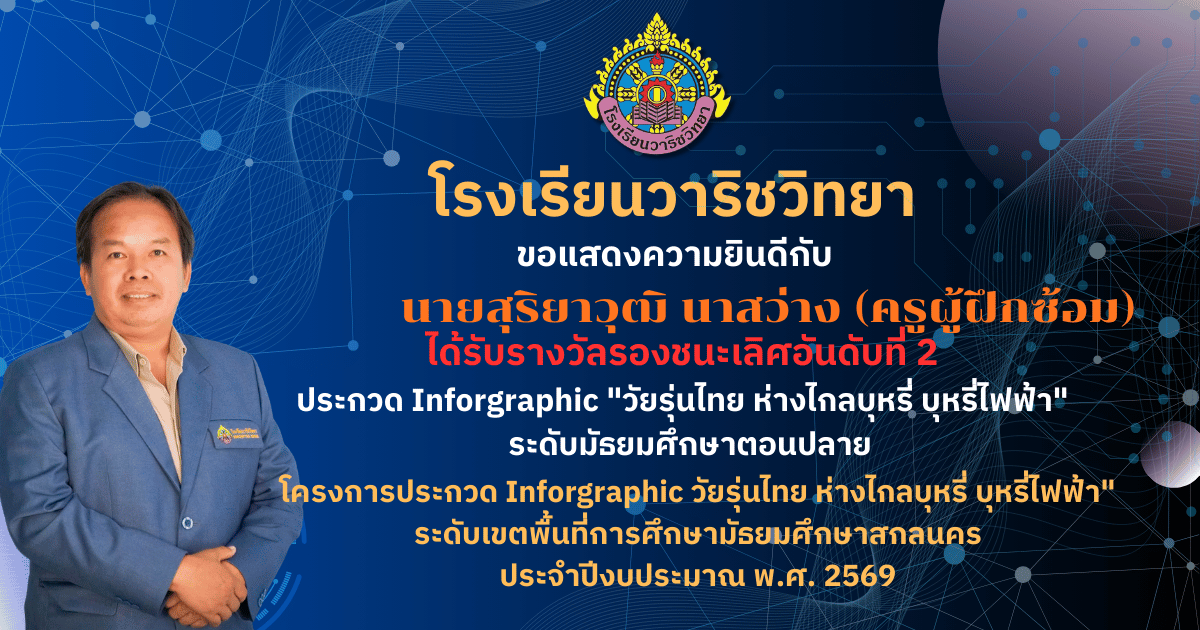 โรงเรียนวาริชวิทยา

โรงเรียนวาริชวิทยา
ขอแสดงความยินดีกับ
นายสุริยาวุฒิ นาสว่าง (ครูผู้ฝึกซ้อม)
ได้รับรางวัลรองชนะเลิศอันดับที่ 2
ประกวด Inforgraphic "วัยรุ่นไทย ห่างไกลบุหรี่ บุหรี่ไฟฟ้า"
ระดับมัธยมศึกษาตอนปลาย
โครงการประกวด Inforgraphic วัยรุ่นไทย ห่างไกลบุหรี่ บุหรี่ไฟฟ้า"
ระดับเขตพื้นที่การศึกษามัธยมศึกษาสกลนคร
ประจำปีงบประมาณ พ.ศ. 2569